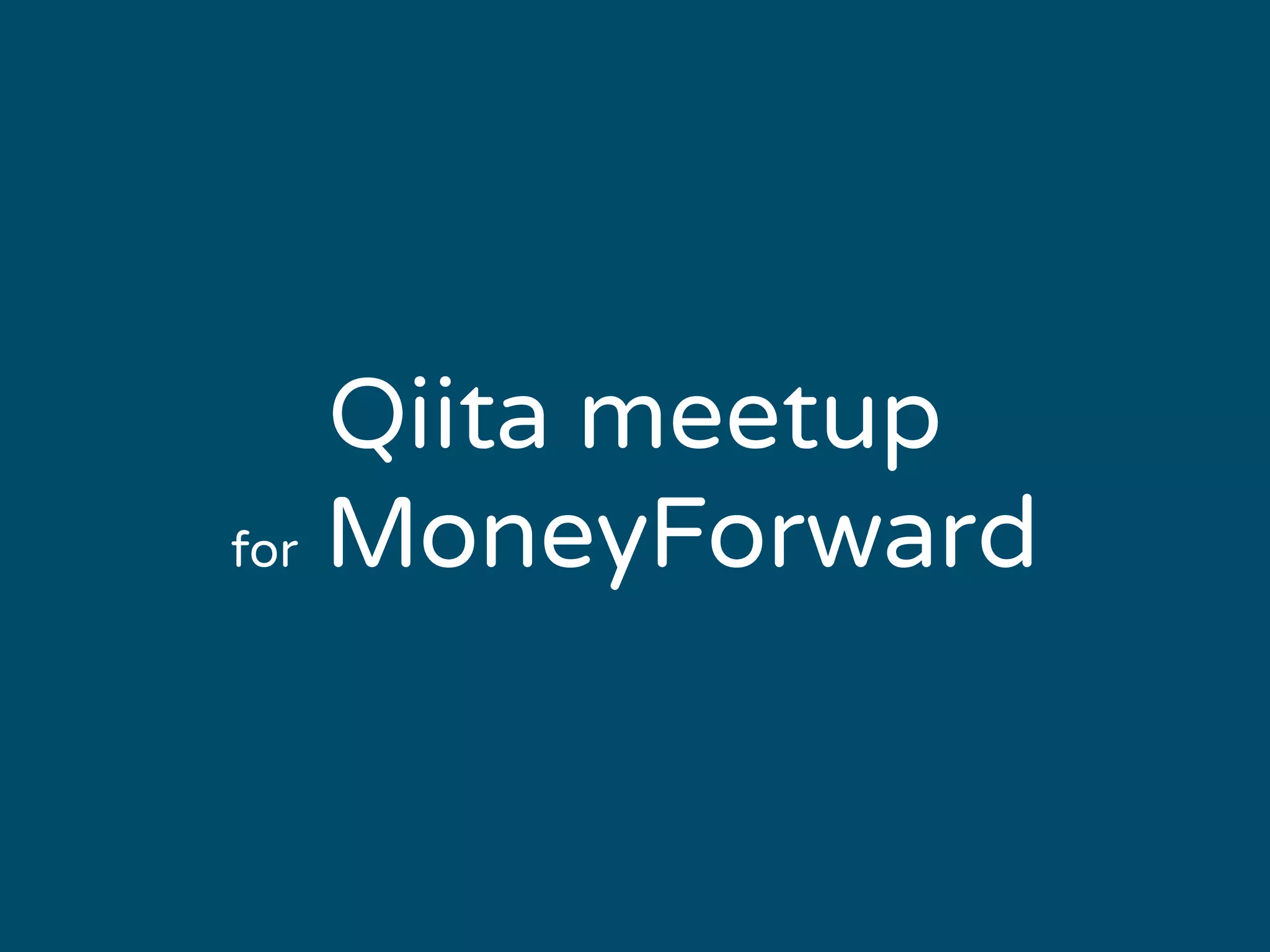 Qiita meetup
for MoneyForward